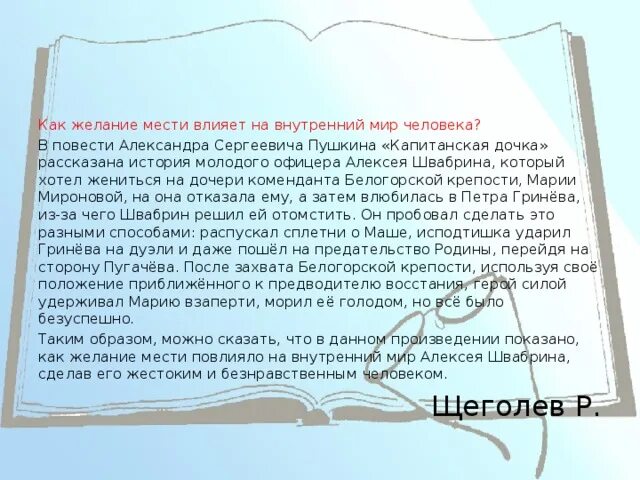 Как желание мести влияет на внутренний мир человека?

В повести Александра Сергеевича Пушкина «Капитанская дочка» рассказана история молодого офицера Алексея Швабрина, который хотел жениться на дочери коменданта Белогорской крепости, Марии Мироновой, на она отказала ему, а затем влюбилась в Петра Гринёва, из-за чего Швабрин решил ей отомстить. Он пробовал сделать это разными способами: распускал сплетни о Маше, исподтишка ударил Гринёва на дуэли и даже пошёл на предательство Родины, перейдя на сторону Пугачёва. После захвата Белогорской крепости, используя своё положение приближённого к предводителю восстания, герой силой удерживал Марию взаперти, морил её голодом, но всё было безуспешно.

Таким образом, можно сказать, что в данном произведении показано, как желание мести повлияло на внутренний мир Алексея Швабрина, сделав его жестоким и безнравственным человеком.

Щеголев Р.